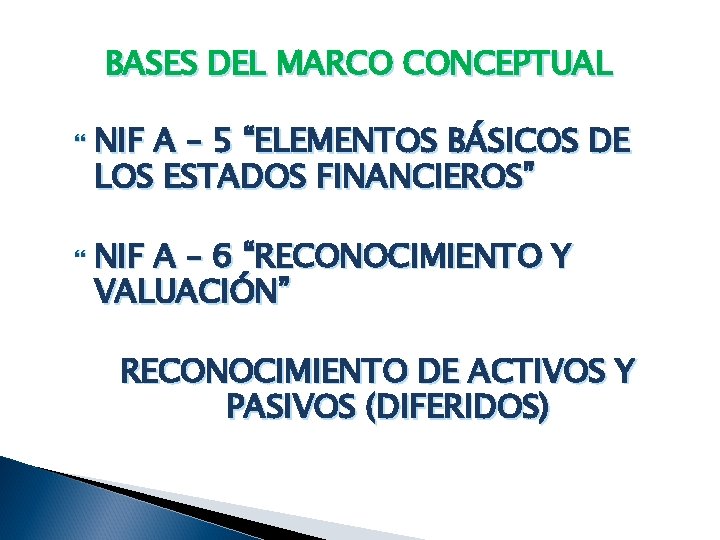 BASES DEL MARCO CONCEPTUAL

“ NIF A – 5 “ELEMENTOS BÁSICOS DE LOS ESTADOS FINANCIEROS”

“ NIF A – 6 “RECONOCIMIENTO Y VALUACIÓN”

RECONOCIMIENTO DE ACTIVOS Y PASIVOS (DIFERIDOS)